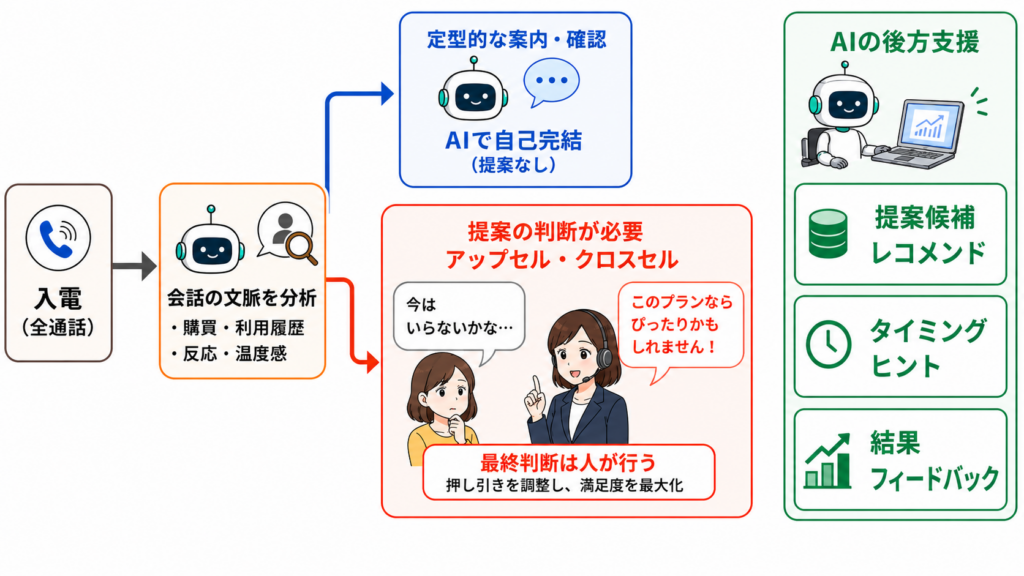 入電
（全通話）

会話の文脈を分析
・購買・利用履歴
・反応・温度感

定型的な案内・確認
AIで自己完結
（提案なし）

提案の判断が必要
アップセル・クロスセル

今は
いらないかな…

このプランなら
ぴったりかも
しれません！

最終判断は人が行う
押し引きを調整し、満足度を最大化

AIの後方支援

提案候補
レコメンド

タイミング
ヒント

結果
フィードバック